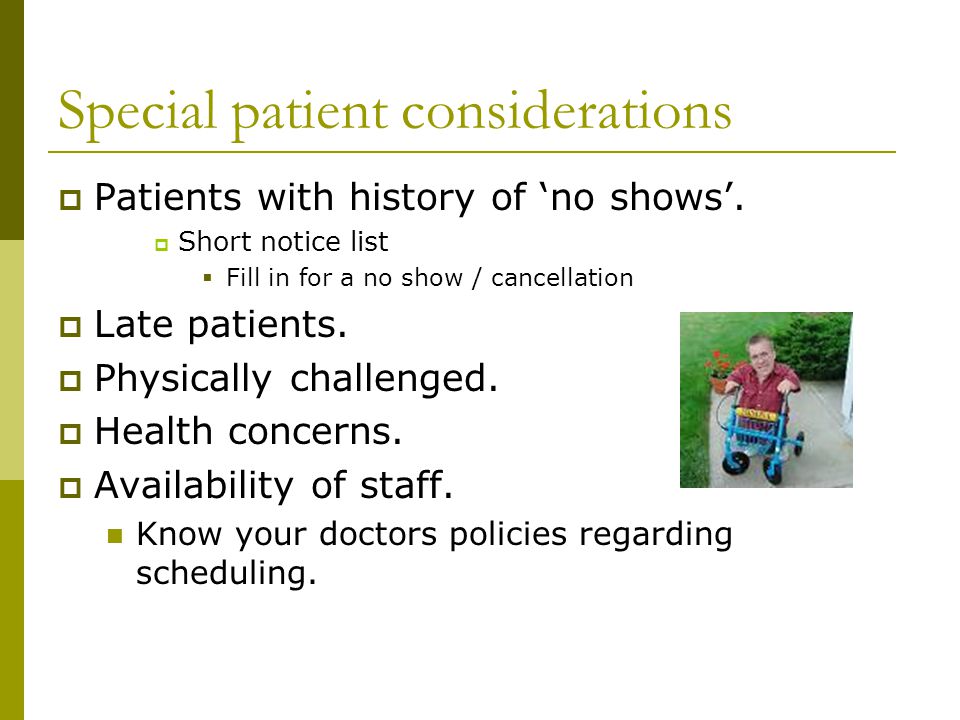 Special patient considerations

Patients with history of ‘no shows’.

Short notice list

Fill in for a no show / cancellation

Late patients.

Physically challenged.

Health concerns.

Availability of staff.

Know your doctors policies regarding scheduling.